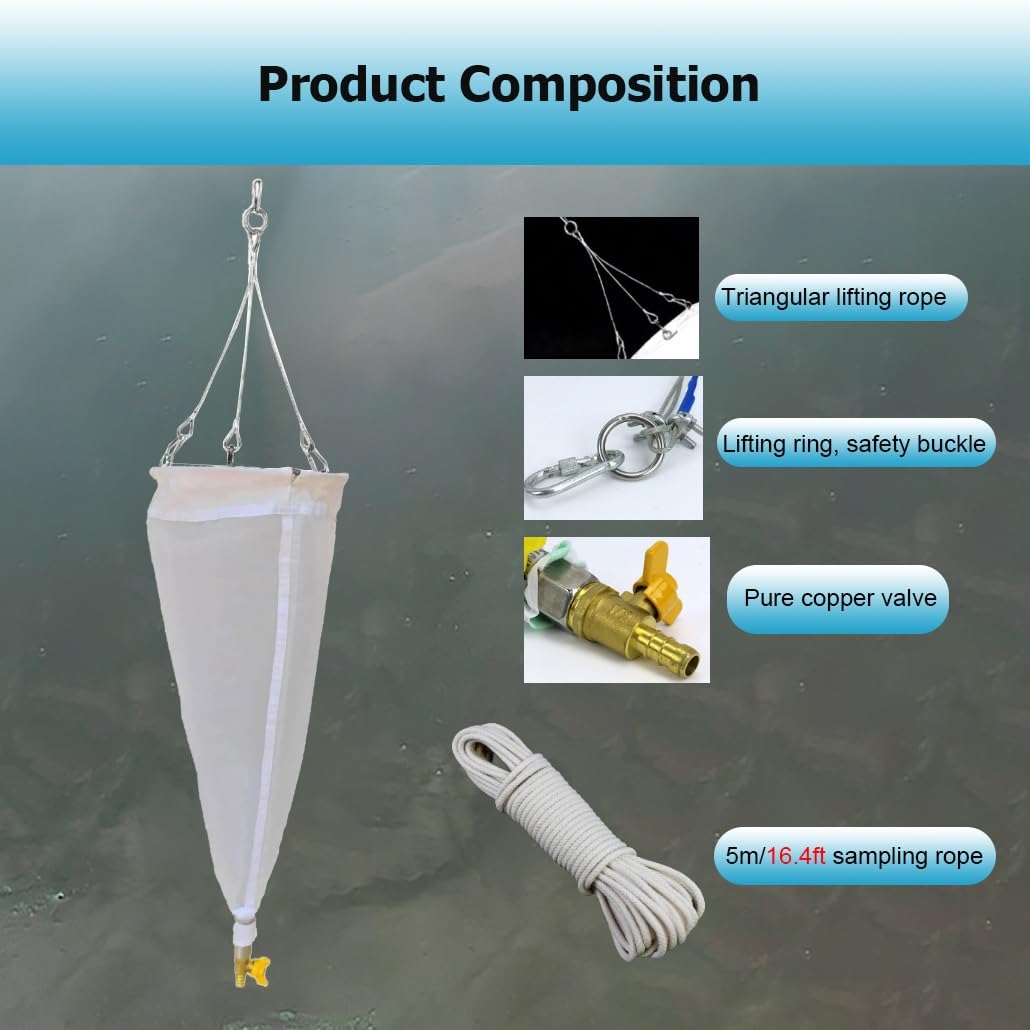 Product Composition

Triangular lifting rope

Lifting ring, safety buckle

Pure copper valve

5m/16.4ft sampling rope